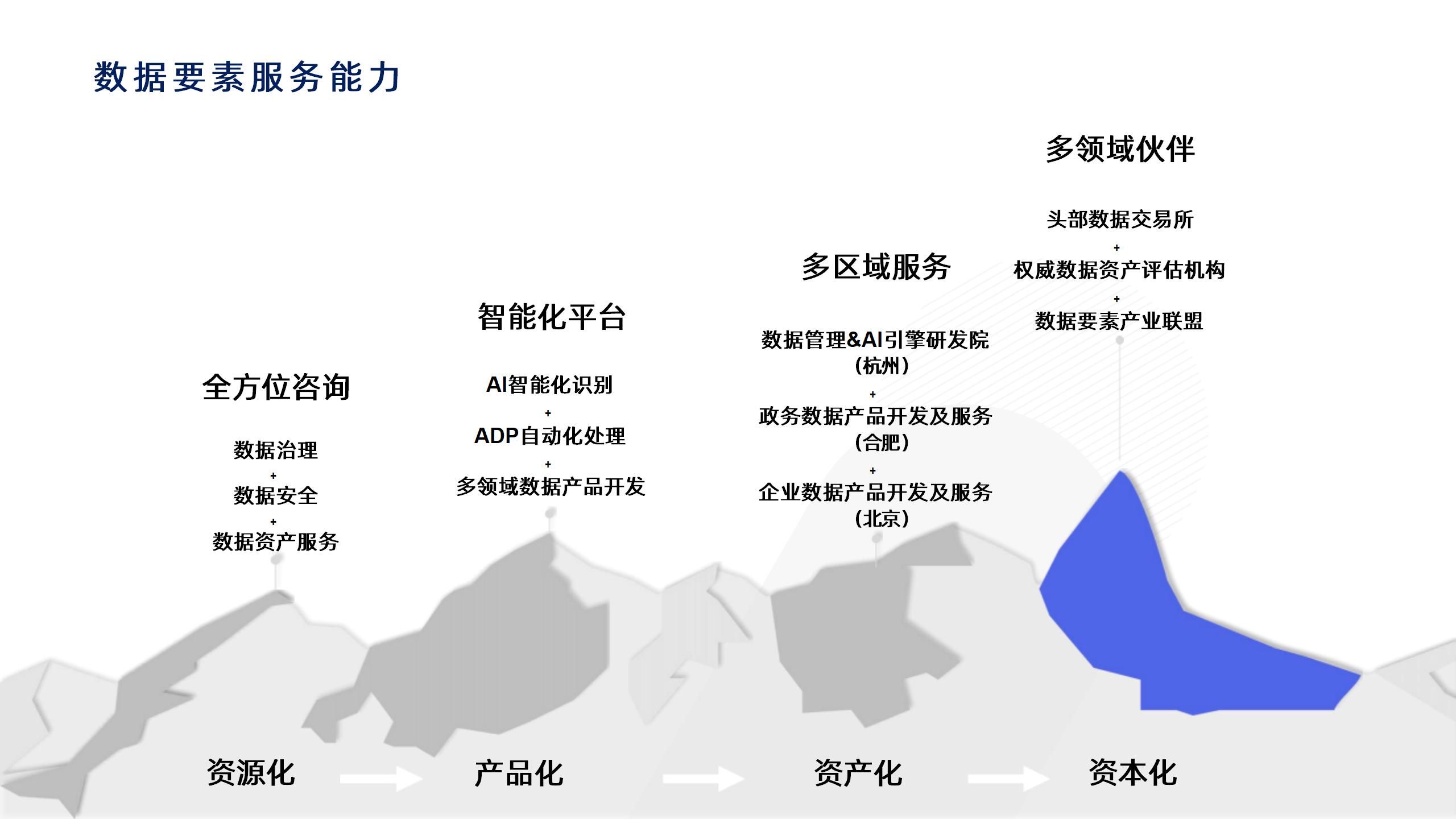 数据要素服务能力

全方位咨询

数据治理
+
数据安全
+
数据资产服务

智能化平台

AI智能化识别
+
ADP自动化处理
+
多领域数据产品开发

多区域服务

数据管理&AI引擎研发院（杭州）
+
政务数据产品开发及服务（合肥）
+
企业数据产品开发及服务（北京）

多领域伙伴

头部数据交易所
+
权威数据资产评估机构
+
数据要素产业联盟

资源化 产品化 资产化 资本化